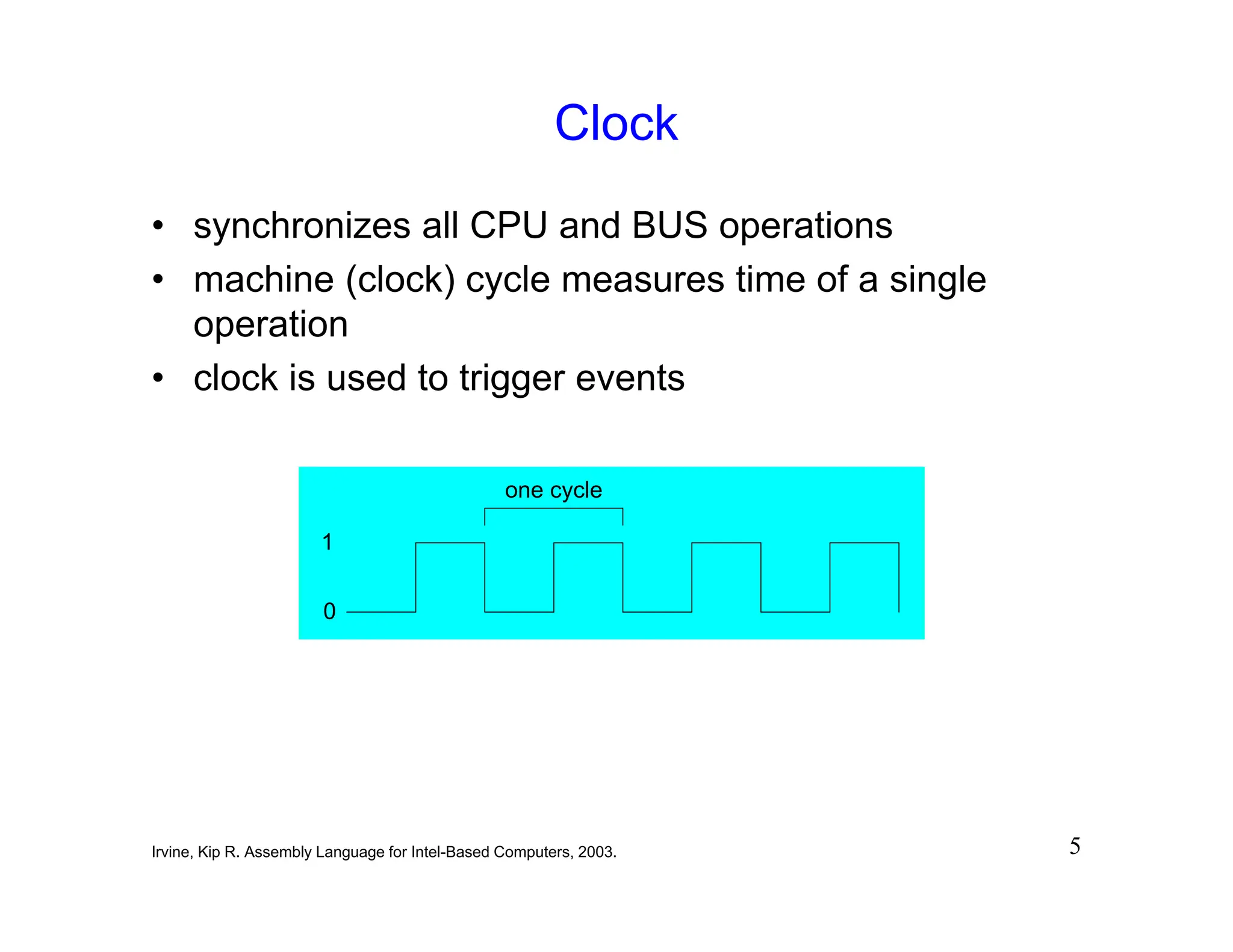 Clock

• synchronizes all CPU and BUS operations
• machine (clock) cycle measures time of a single operation
• clock is used to trigger events

one cycle

1

0

Irvine, Kip R. Assembly Language for Intel-Based Computers, 2003.

5